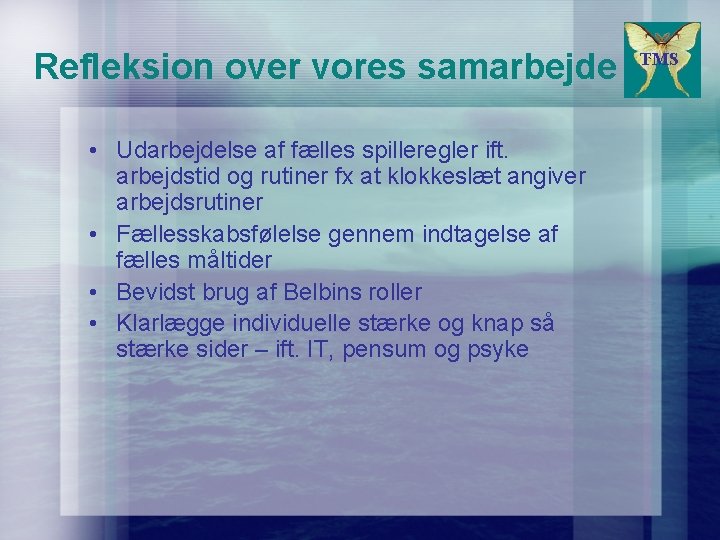 Refleksion over vores samarbejde

TMS

• Udarbejdelse af fælles spilleregler ift. arbejdstid og rutiner fx at klokkeslæt angiver arbejdsrutiner
• Fællesskabsfølelse gennem indtagelse af fælles måltider
• Bevidst brug af Belbins roller
• Klarlægge individuelle stærke og knap så stærke sider – ift. IT, pensum og psyke